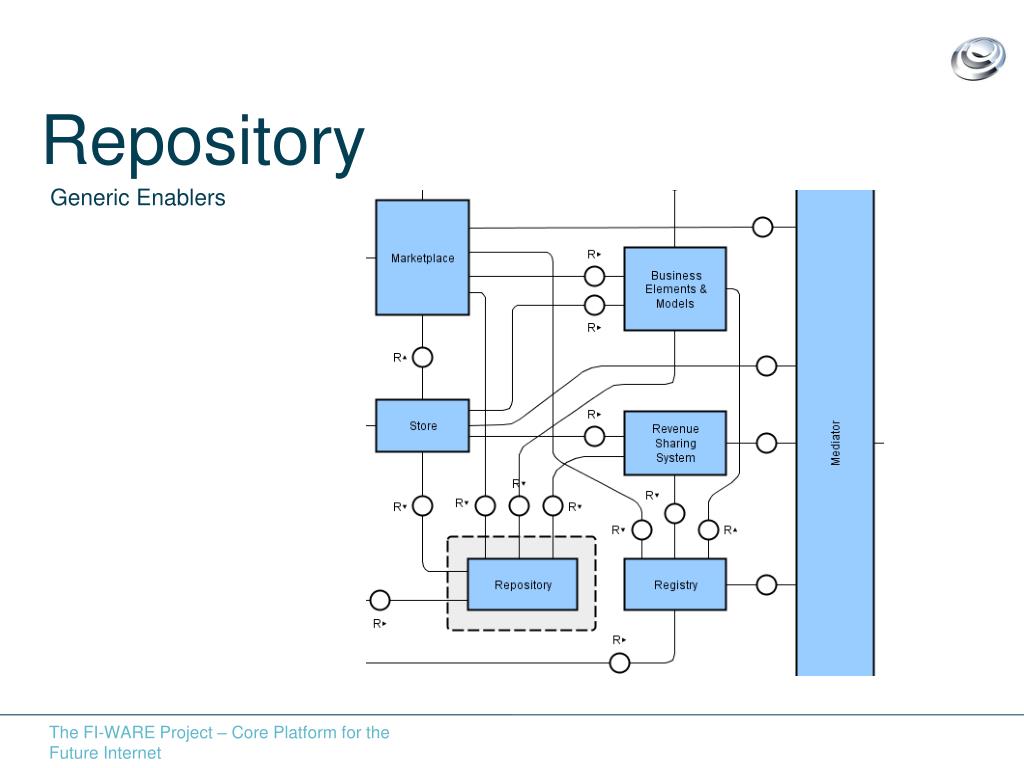 Repository

Generic Enablers

Marketplace

R

Business Elements & Models

R

R

Store

R

Revenue Sharing System

Mediator

R

R

R

R

R

R

R

Repository

Registry

R

R

The FI-WARE Project – Core Platform for the Future Internet